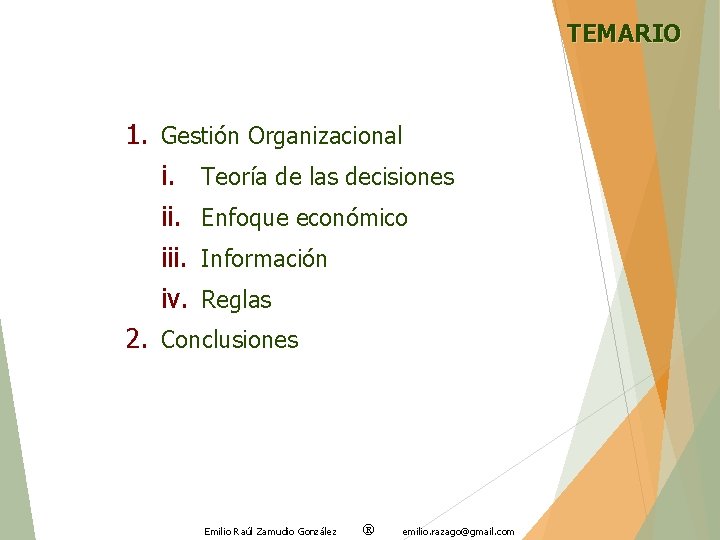 TEMARIO

1. Gestión Organizacional
i. Teoría de las decisiones
ii. Enfoque económico
iii. Información
iv. Reglas
2. Conclusiones

Emilio Raúl Zamudio González ® emilio.razago@gmail.com